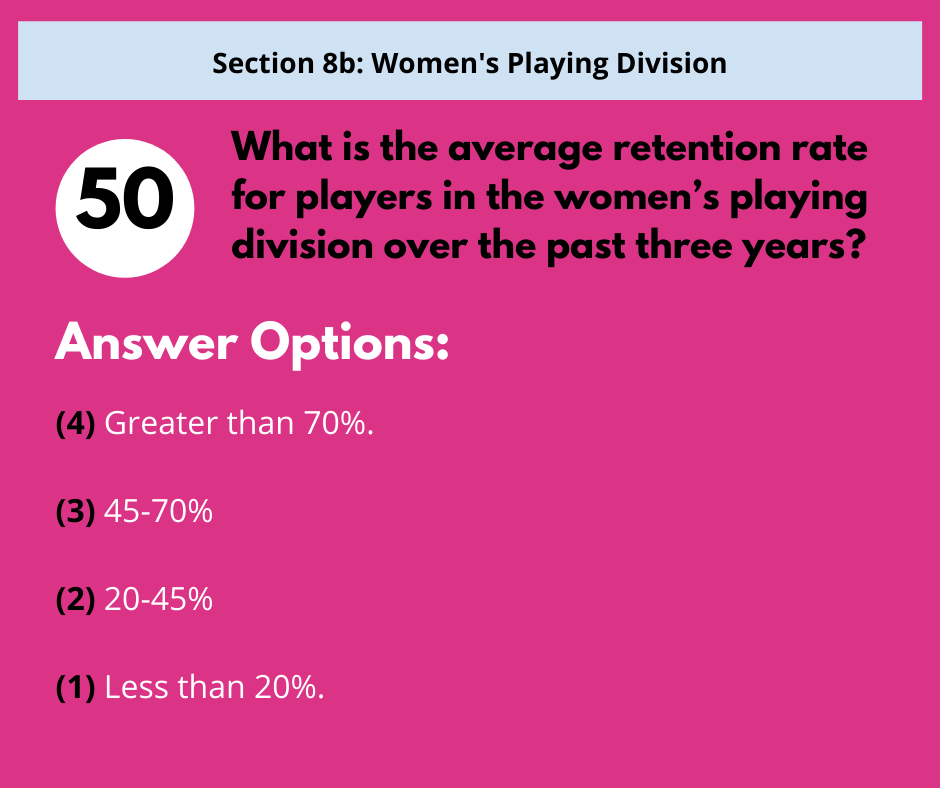 Section 8b: Women's Playing Division

50

What is the average retention rate for players in the women’s playing division over the past three years?

Answer Options:

(4) Greater than 70%.

(3) 45-70%

(2) 20-45%

(1) Less than 20%.